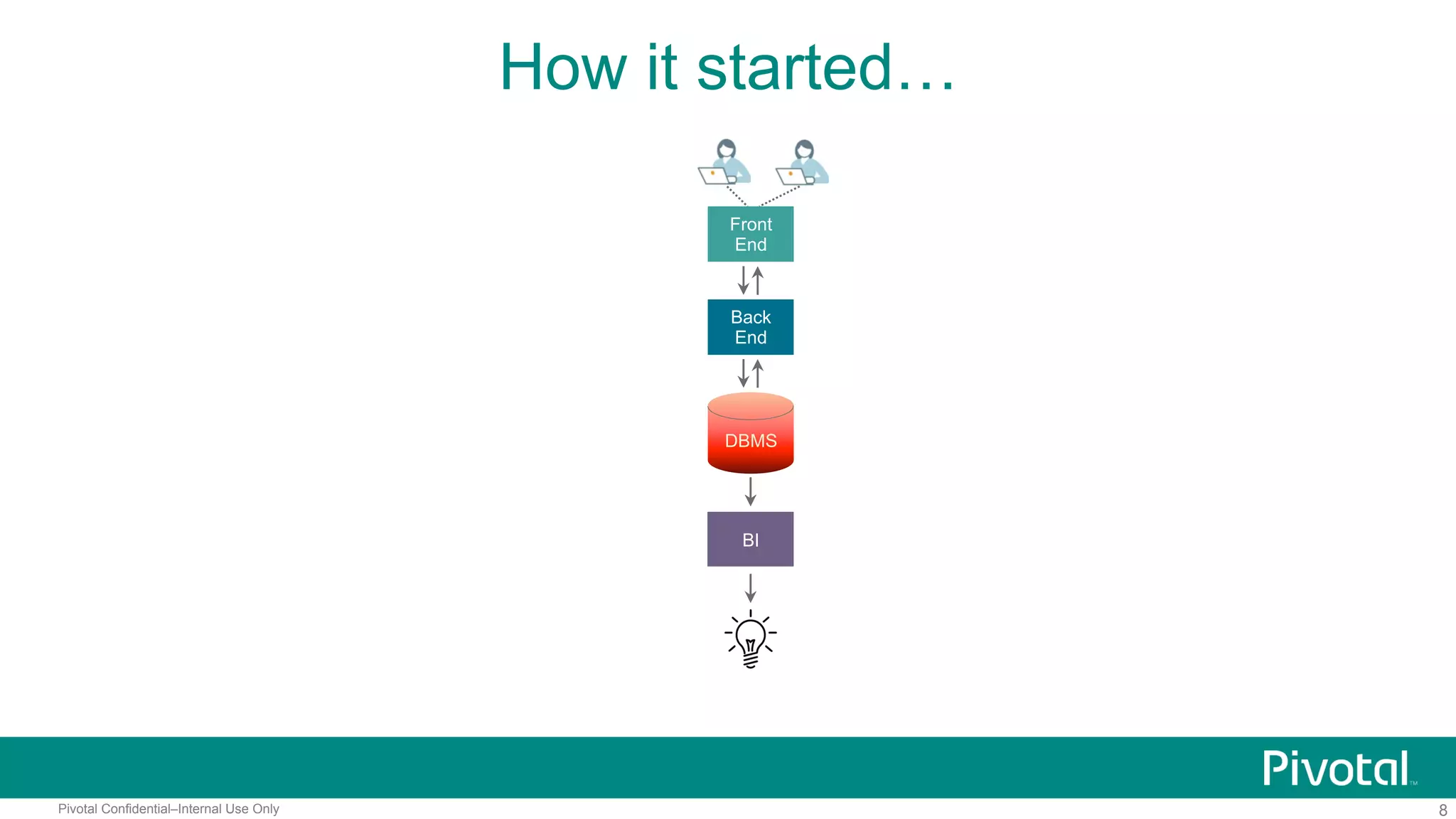 How it started…

Front End

Back End

DBMS

BI

Pivotal™

Pivotal Confidential–Internal Use Only

8